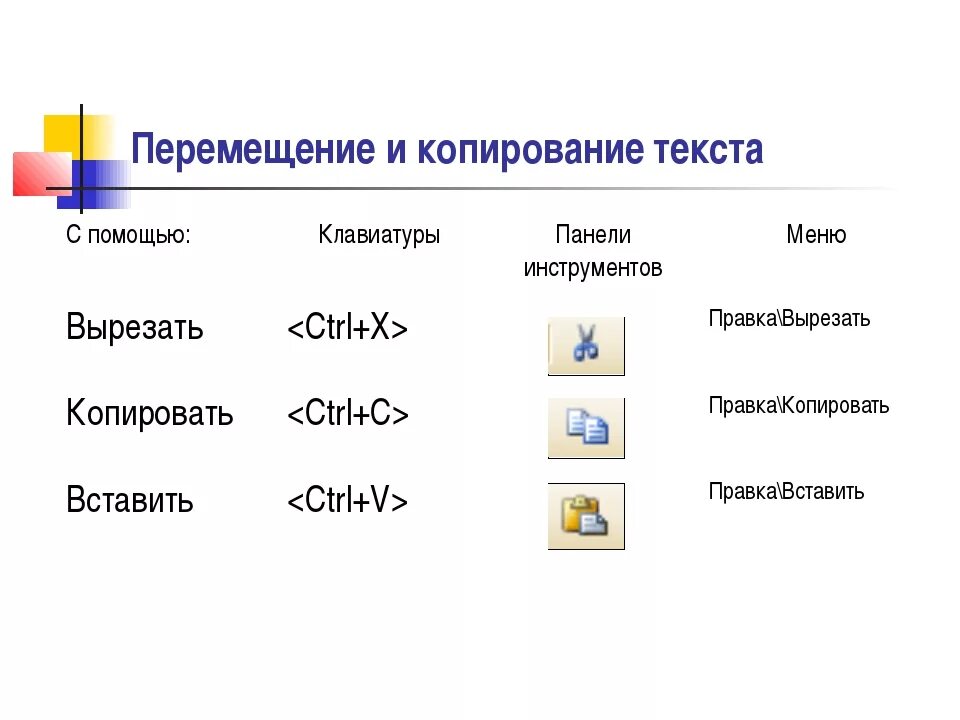 Перемещение и копирование текста

| С помощью: | Клавиатуры | Панели инструментов | Меню |
|---|---|---|---|
| Вырезать | <Ctrl+X> | | Правка\Вырезать |
| Копировать | <Ctrl+C> | | Правка\Копировать |
| Вставить | <Ctrl+V> | | Правка\Вставить |